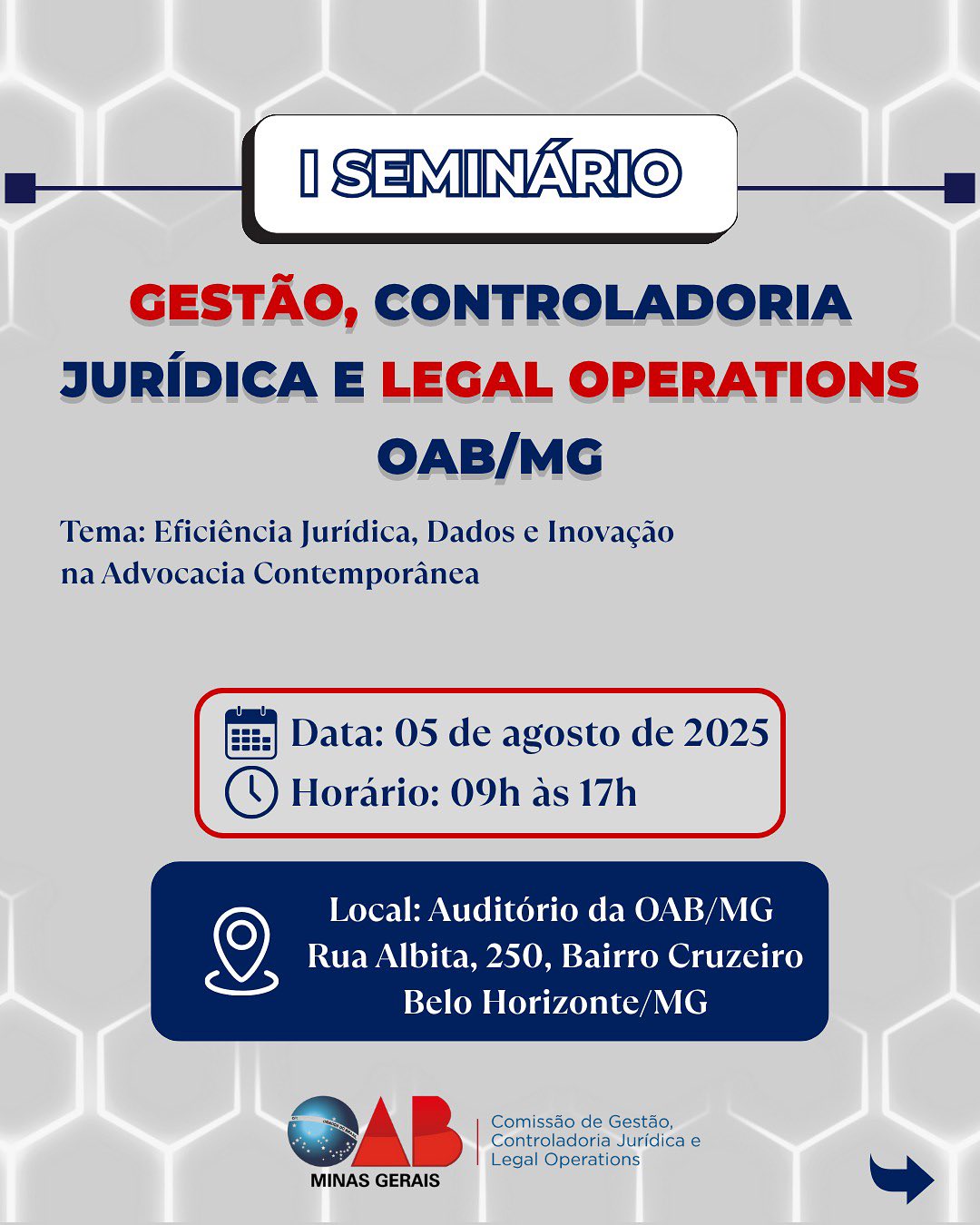 I SEMINÁRIO

GESTÃO, CONTROLADORIA JURÍDICA E LEGAL OPERATIONS OAB/MG

Tema: Eficiência Jurídica, Dados e Inovação na Advocacia Contemporânea

Data: 05 de agosto de 2025
Horário: 09h às 17h

Local: Auditório da OAB/MG
Rua Albita, 250, Bairro Cruzeiro
Belo Horizonte/MG

OAB
MINAS GERAIS

Comissão de Gestão, Controladoria Jurídica e Legal Operations